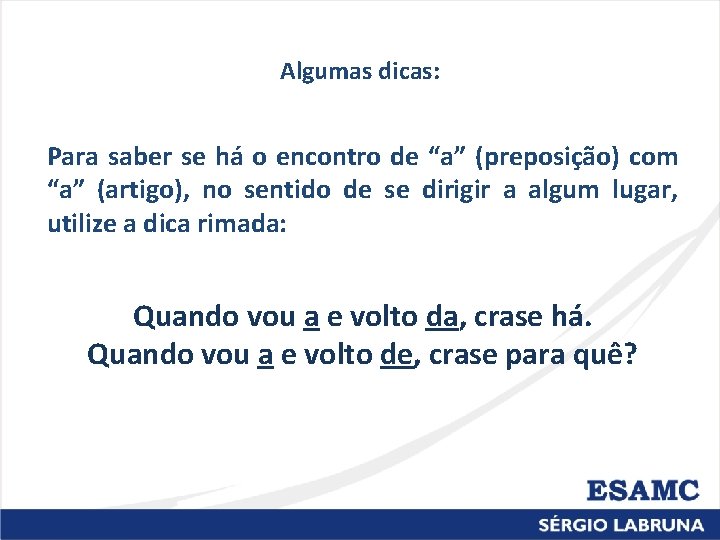 Algumas dicas:

Para saber se há o encontro de “a” (preposição) com “a” (artigo), no sentido de se dirigir a algum lugar, utilize a dica rimada:

Quando vou a e volto da, crase há.
Quando vou a e volto de, crase para quê?

ESAMC

SÉRGIO LABRUNA